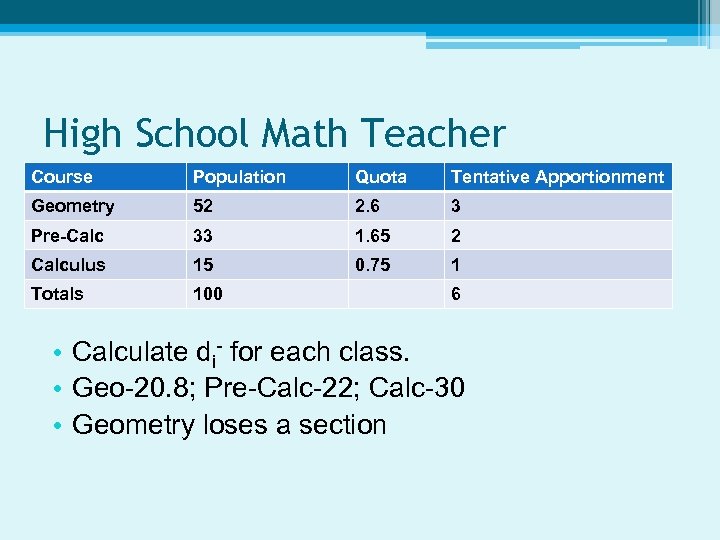 High School Math Teacher

| Course | Population | Quota | Tentative Apportionment |
|---|---|---|---|
| Geometry | 52 | 2.6 | 3 |
| Pre-Calc | 33 | 1.65 | 2 |
| Calculus | 15 | 0.75 | 1 |
| Totals | 100 | | 6 |

• Calculate $d_i^-$ for each class.
• Geo-20.8; Pre-Calc-22; Calc-30
• Geometry loses a section